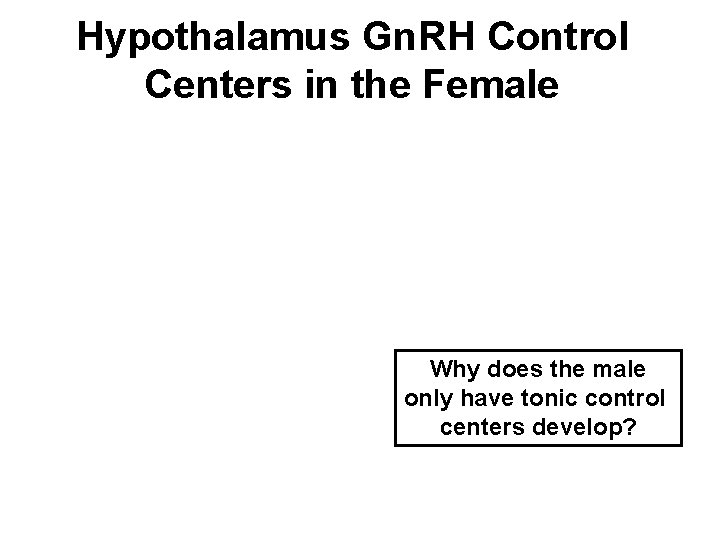 Hypothalamus GnRH Control Centers in the Female

Why does the male only have tonic control centers develop?